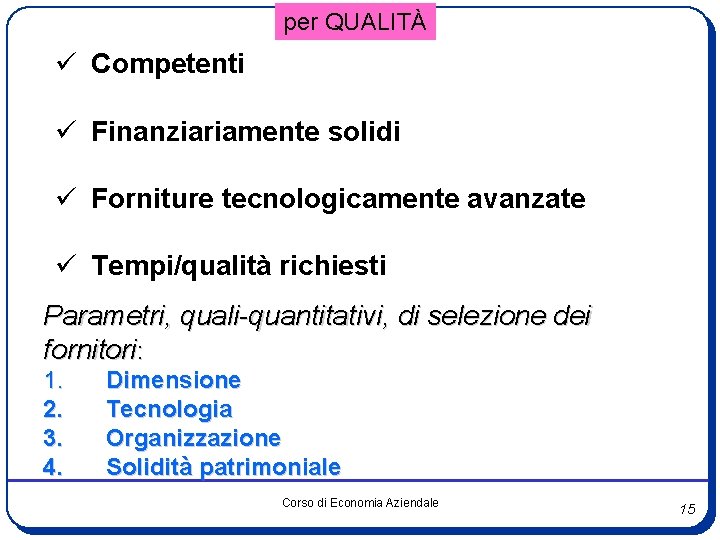 per QUALITÀ

✓ Competenti

✓ Finanziariamente solidi

✓ Forniture tecnologicamente avanzate

✓ Tempi/qualità richiesti

Parametri, quali-quantitativi, di selezione dei fornitori:

1. Dimensione
2. Tecnologia
3. Organizzazione
4. Solidità patrimoniale

Corso di Economia Aziendale

15